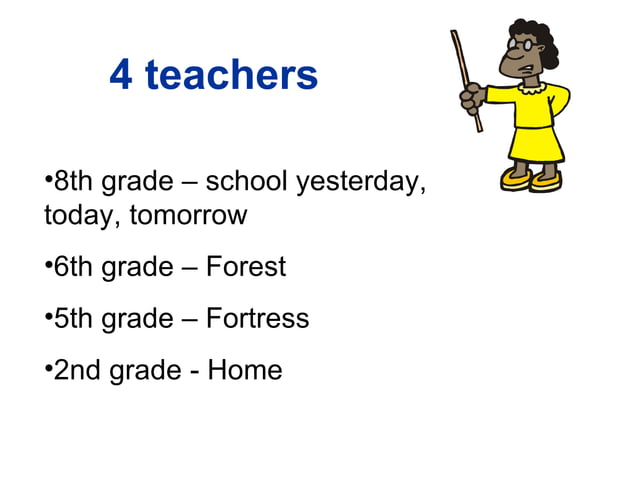 4 teachers

•8th grade – school yesterday, today, tomorrow

•6th grade – Forest

•5th grade – Fortress

•2nd grade - Home